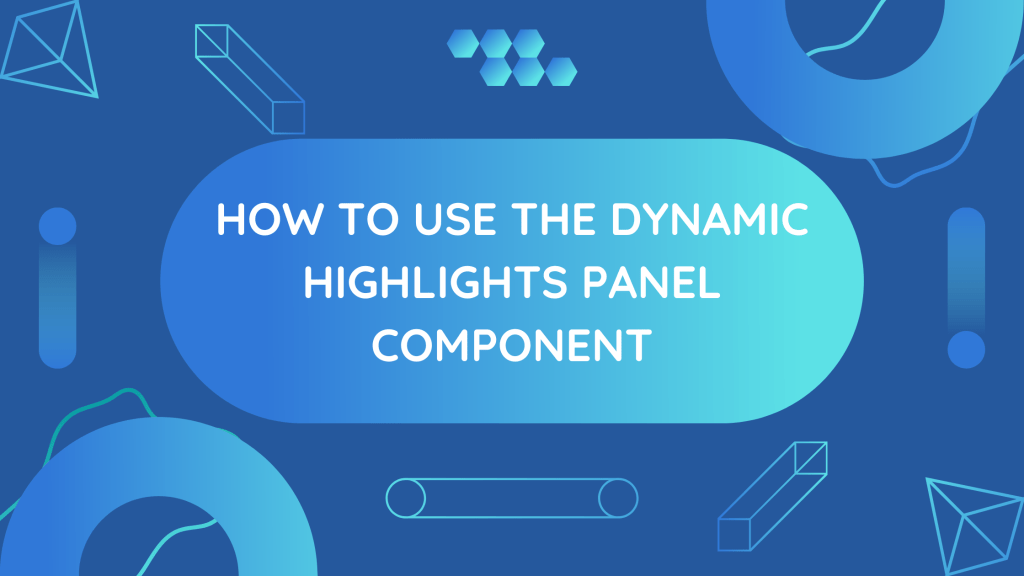 HOW TO USE THE DYNAMIC HIGHLIGHTS PANEL COMPONENT